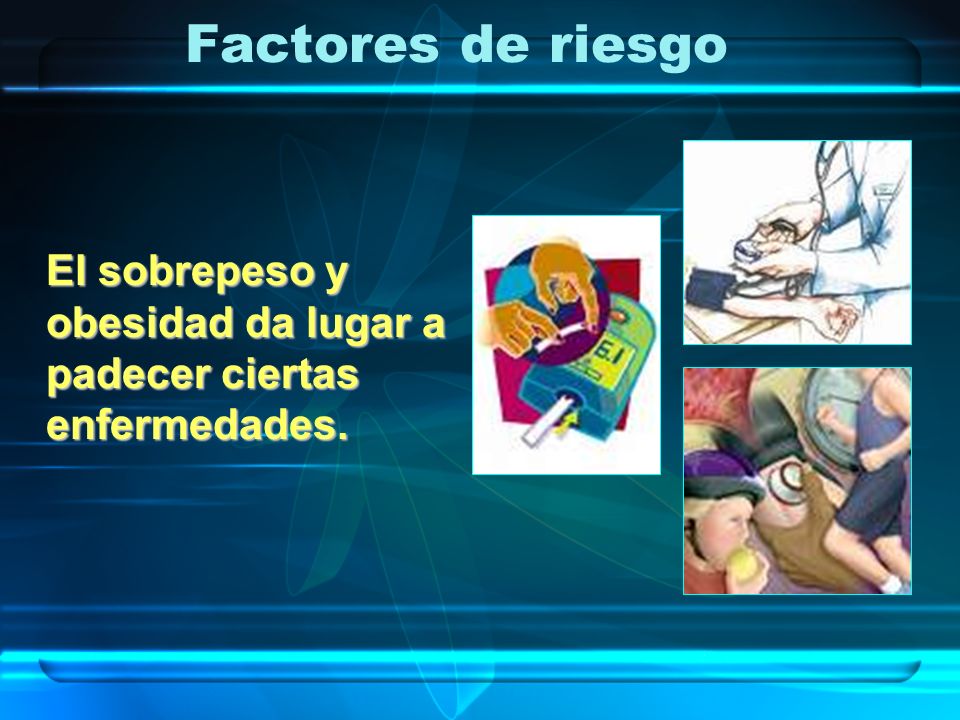 Factores de riesgo

El sobrepeso y obesidad da lugar a padecer ciertas enfermedades.